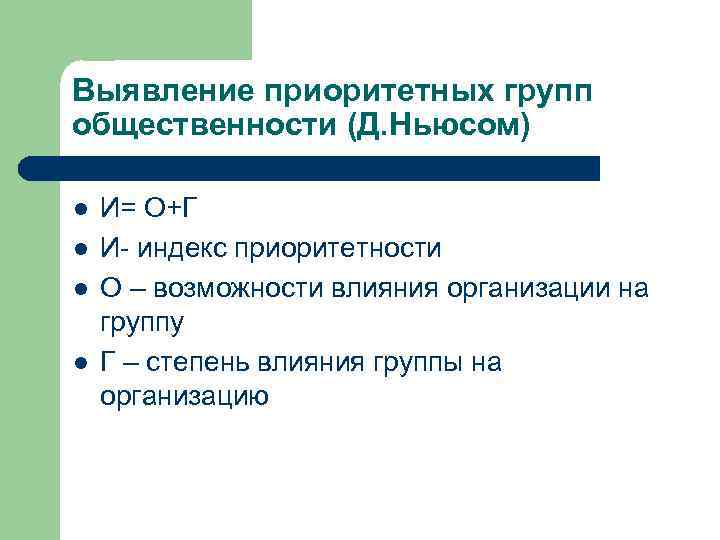 Выявление приоритетных групп общественности (Д.Ньюсом)

- И= О+Г
- И- индекс приоритетности
- О – возможности влияния организации на группу
- Г – степень влияния группы на организацию